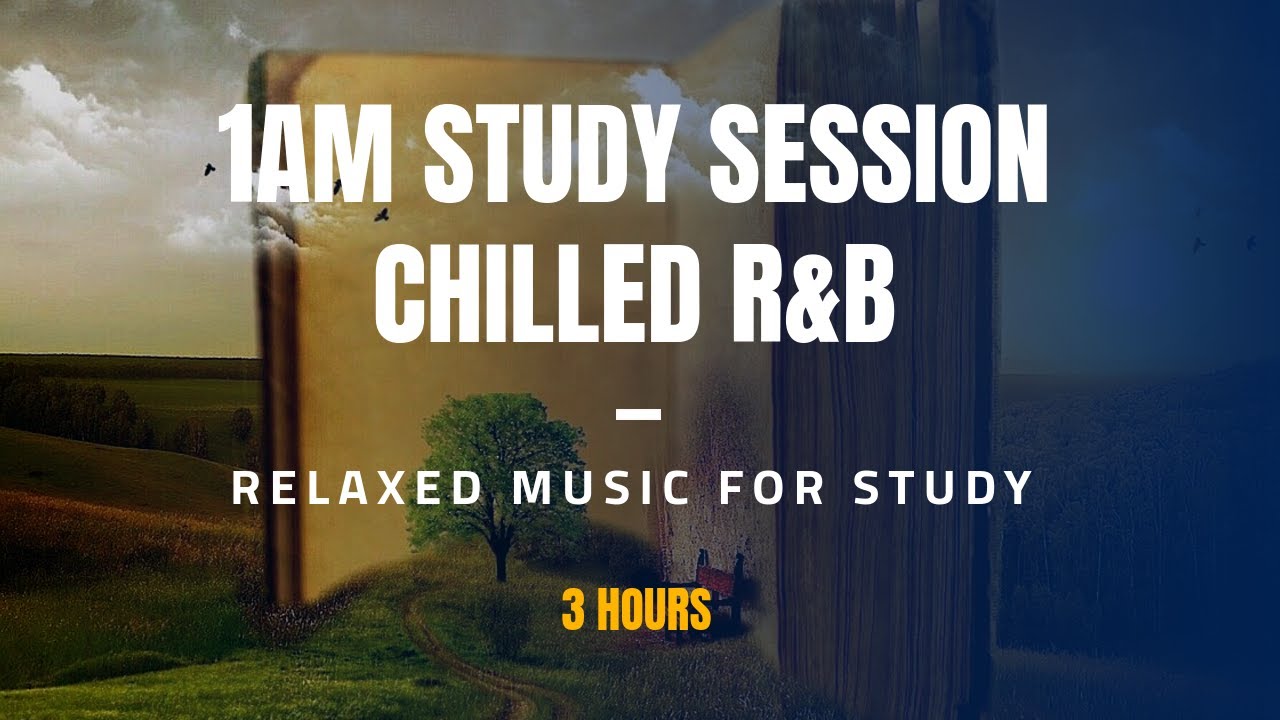 1AM STUDY SESSION
CHILLED R&B

—

RELAXED MUSIC FOR STUDY

3 HOURS